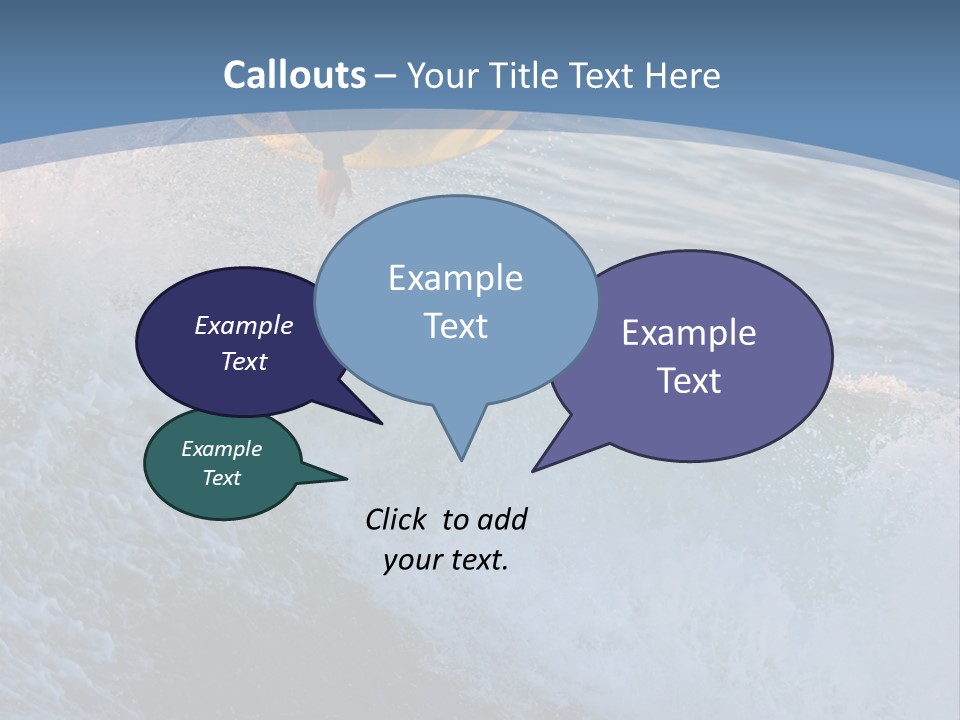 Callouts – Your Title Text Here

Example Text

Example Text

Example Text

Example Text

Click to add your text.